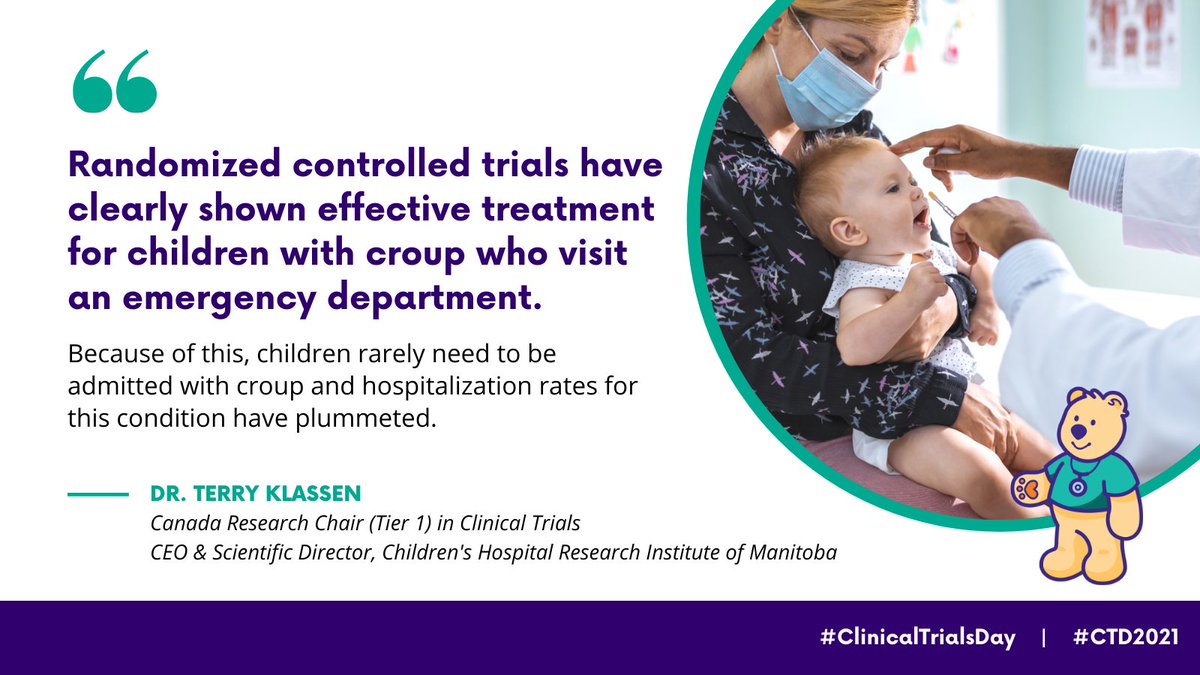 “

Randomized controlled trials have clearly shown effective treatment for children with croup who visit an emergency department.

Because of this, children rarely need to be admitted with croup and hospitalization rates for this condition have plummeted.

DR. TERRY KLASSEN
Canada Research Chair (Tier 1) in Clinical Trials
CEO & Scientific Director, Children's Hospital Research Institute of Manitoba

#ClinicalTrialsDay | #CTD2021